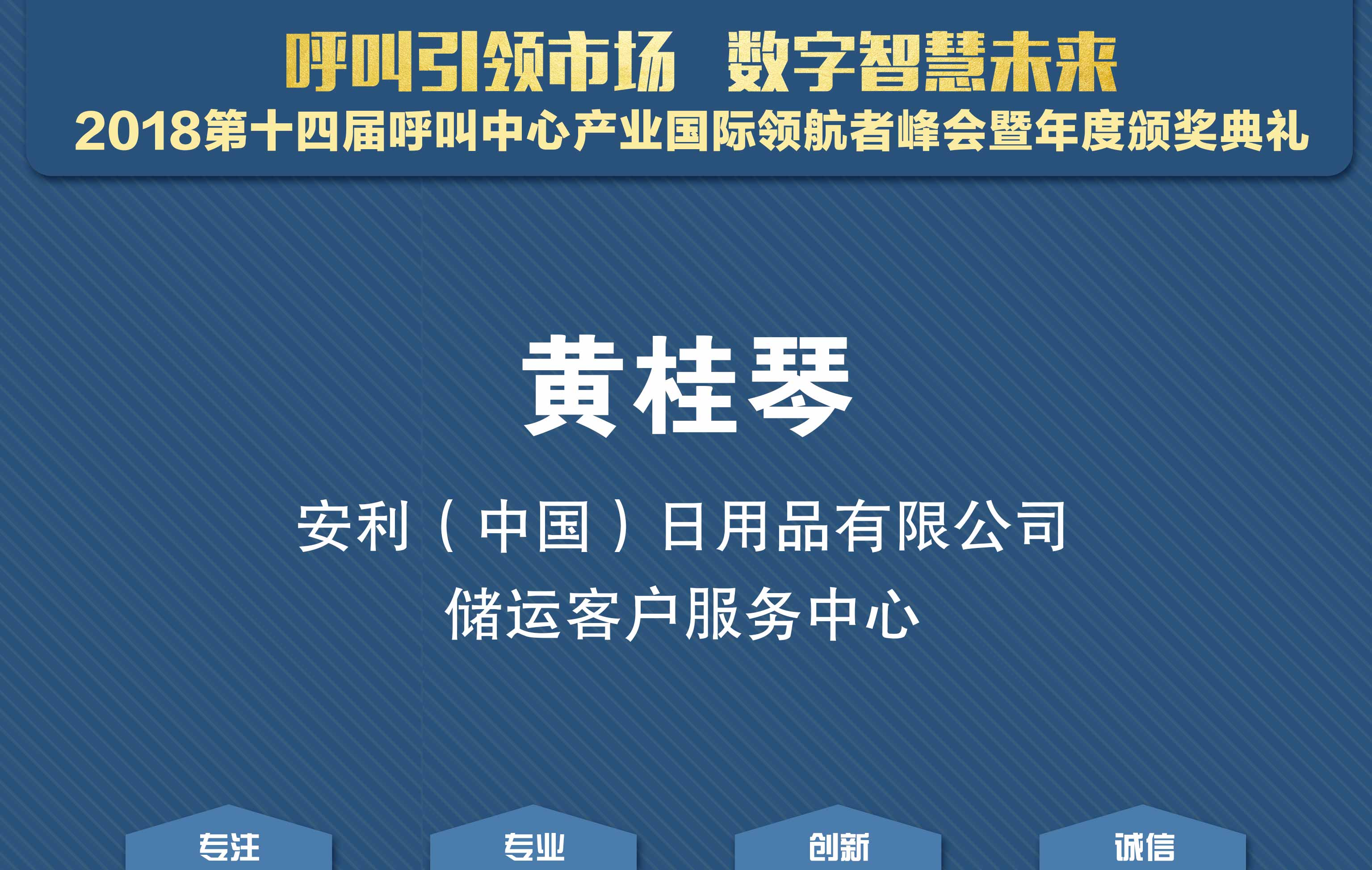 呼叫引领市场 数字智慧未来
2018第十四届呼叫中心产业国际领航者峰会暨年度颁奖典礼

黄桂琴

安利（中国）日用品有限公司
储运客户服务中心

专注

专业

创新

诚信